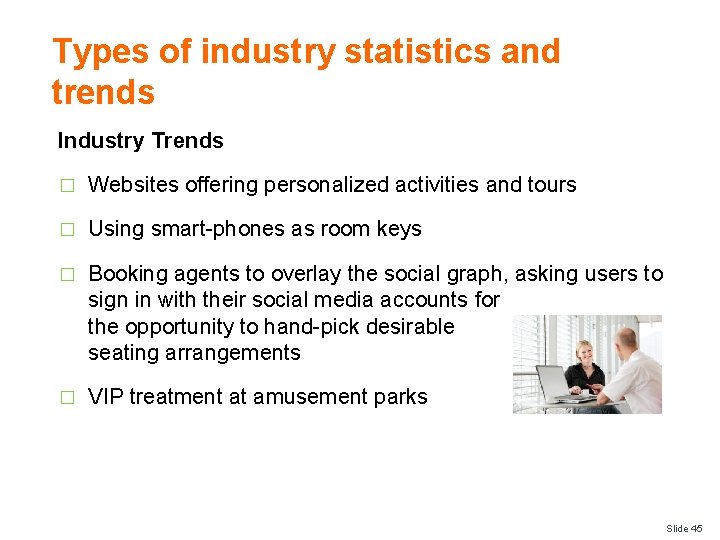 Types of industry statistics and trends

Industry Trends

□ Websites offering personalized activities and tours

□ Using smart-phones as room keys

□ Booking agents to overlay the social graph, asking users to sign in with their social media accounts for the opportunity to hand-pick desirable seating arrangements

□ VIP treatment at amusement parks

Slide 45